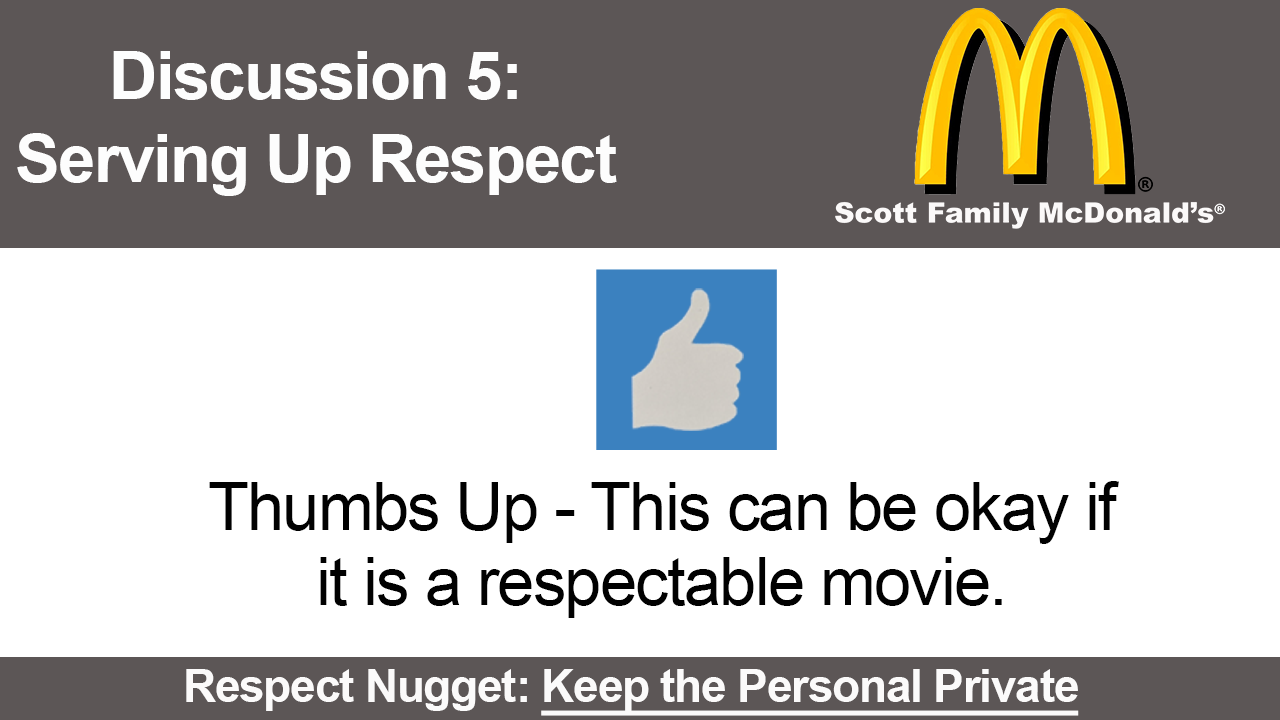 Discussion 5:
Serving Up Respect

®
Scott Family McDonald's®

Thumbs Up - This can be okay if it is a respectable movie.

Respect Nugget: Keep the Personal Private